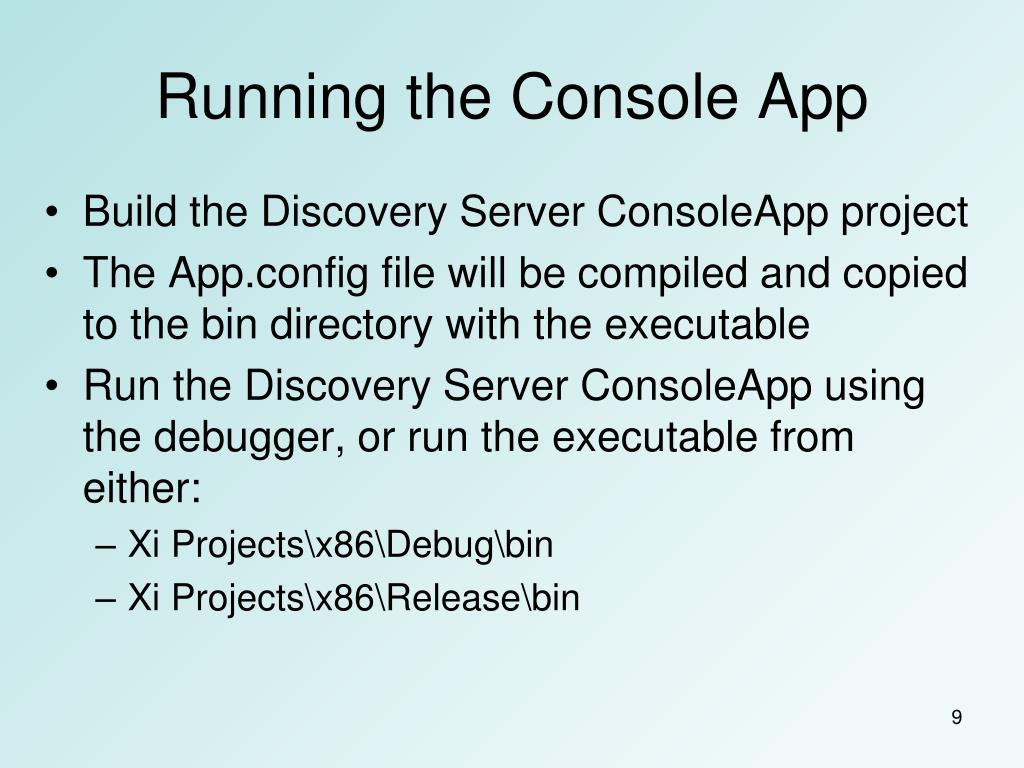 Running the Console App

• Build the Discovery Server ConsoleApp project
• The App.config file will be compiled and copied to the bin directory with the executable
• Run the Discovery Server ConsoleApp using the debugger, or run the executable from either:
– Xi Projects\x86\Debug\bin
– Xi Projects\x86\Release\bin

9